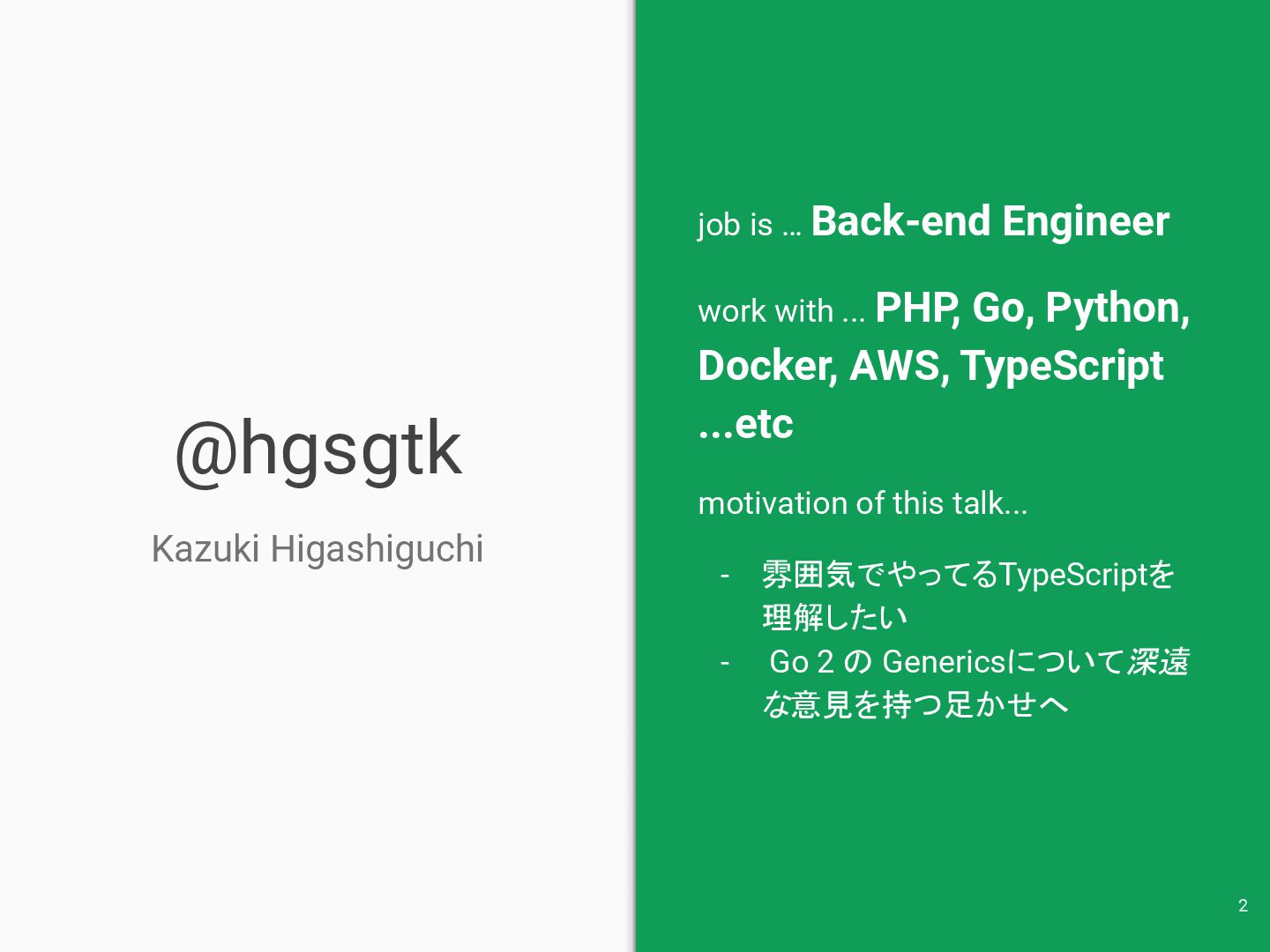 @hgsgtk

Kazuki Higashiguchi

job is … Back-end Engineer

work with ... PHP, Go, Python, Docker, AWS, TypeScript ...etc

motivation of this talk...

- 雰囲気でやってるTypeScriptを理解したい
- Go 2 の Genericsについて深遠な意見を持つ足かせへ

2